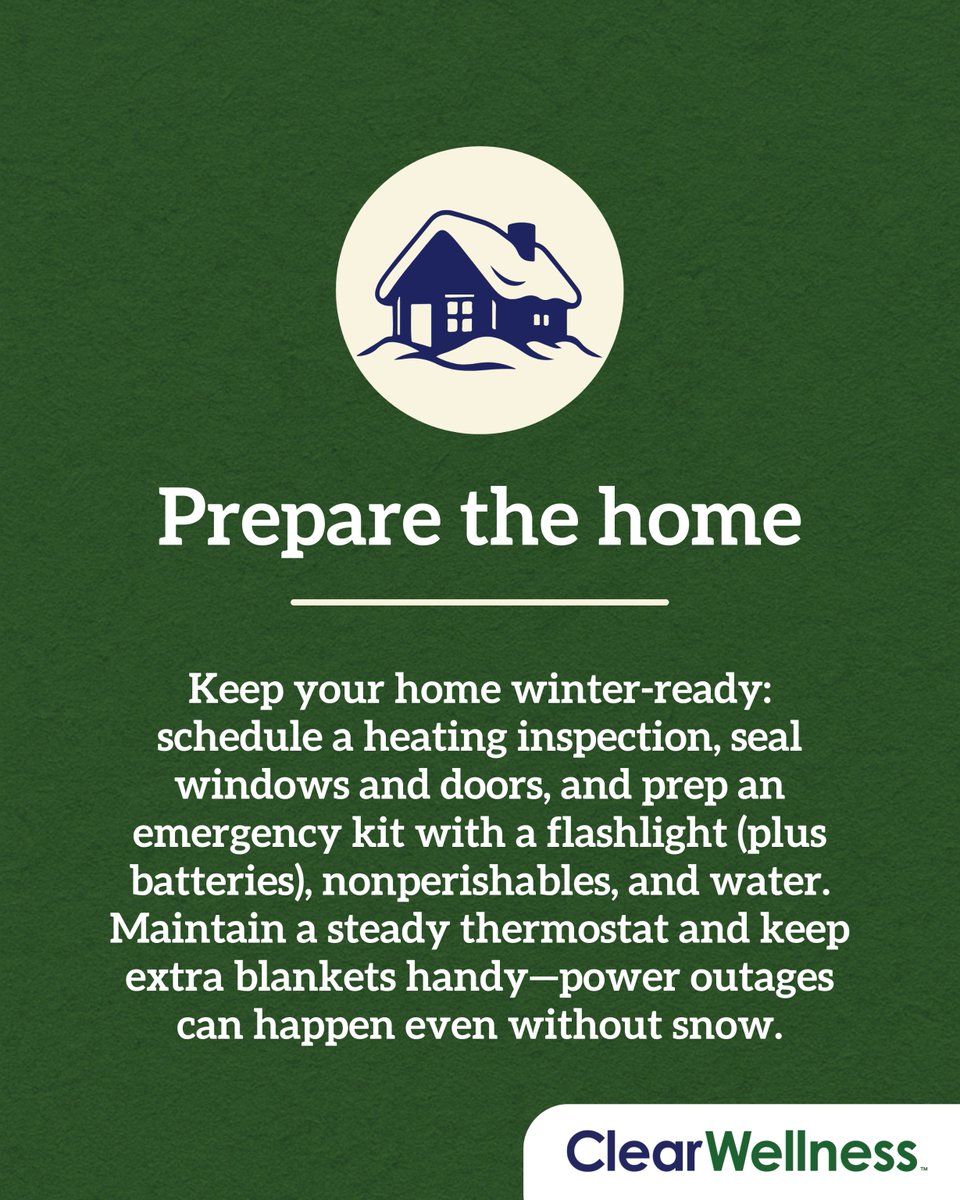 Prepare the home

Keep your home winter-ready: schedule a heating inspection, seal windows and doors, and prep an emergency kit with a flashlight (plus batteries), nonperishables, and water. Maintain a steady thermostat and keep extra blankets handy—power outages can happen even without snow.

ClearWellness™